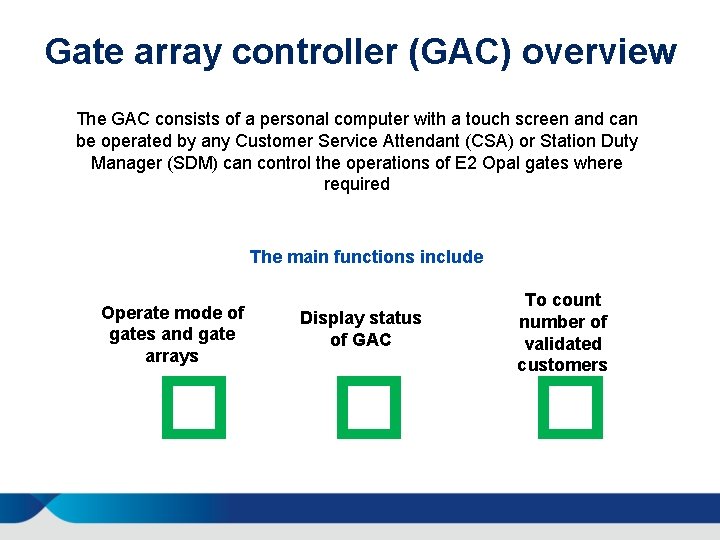 Gate array controller (GAC) overview

The GAC consists of a personal computer with a touch screen and can be operated by any Customer Service Attendant (CSA) or Station Duty Manager (SDM) can control the operations of E2 Opal gates where required

The main functions include

Operate mode of gates and gate arrays

Display status of GAC

To count number of validated customers